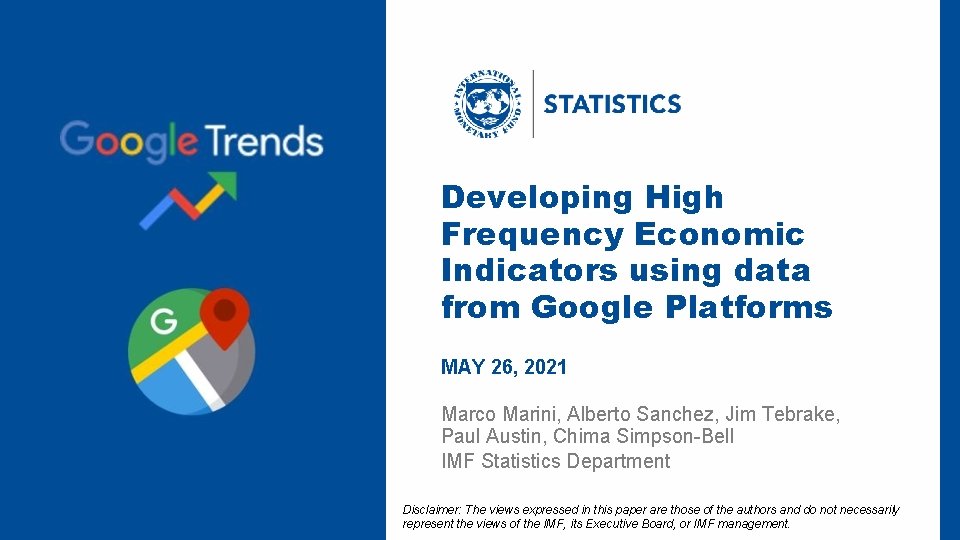 Google Trends

G

INTERNATIONAL MONETARY FUND

STATISTICS

Developing High Frequency Economic Indicators using data from Google Platforms

MAY 26, 2021

Marco Marini, Alberto Sanchez, Jim Tebrake, Paul Austin, Chima Simpson-Bell
IMF Statistics Department

Disclaimer: The views expressed in this paper are those of the authors and do not necessarily represent the views of the IMF, its Executive Board, or IMF management.